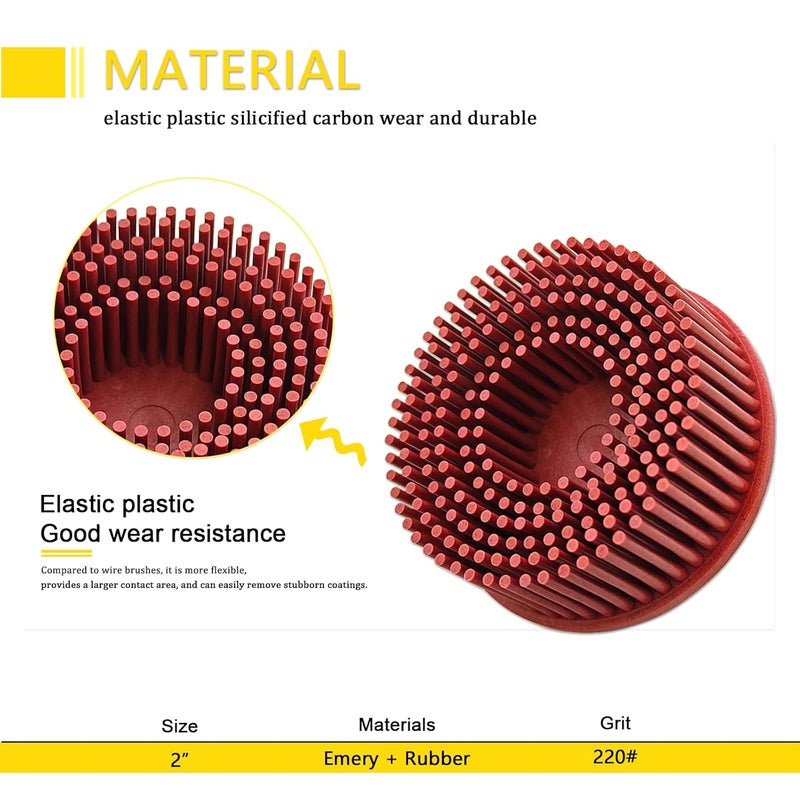 MATERIAL

elastic plastic silicified carbon wear and durable

Elastic plastic
Good wear resistance

Compared to wire brushes, it is more flexible, provides a larger contact area, and can easily remove stubborn coatings.

| Size | Materials | Grit |
|---|---|---|
| 2" | Emery + Rubber | 220# |